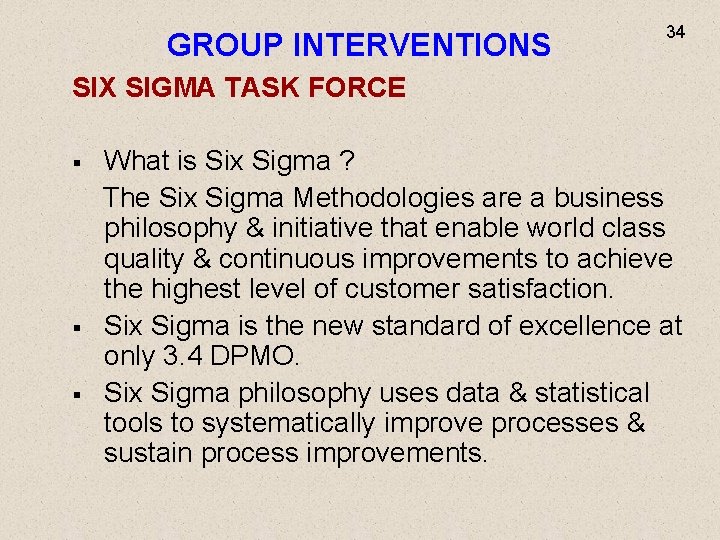 GROUP INTERVENTIONS

34

SIX SIGMA TASK FORCE

▪ What is Six Sigma ?

The Six Sigma Methodologies are a business philosophy & initiative that enable world class quality & continuous improvements to achieve the highest level of customer satisfaction.

▪ Six Sigma is the new standard of excellence at only 3.4 DPMO.

▪ Six Sigma philosophy uses data & statistical tools to systematically improve processes & sustain process improvements.